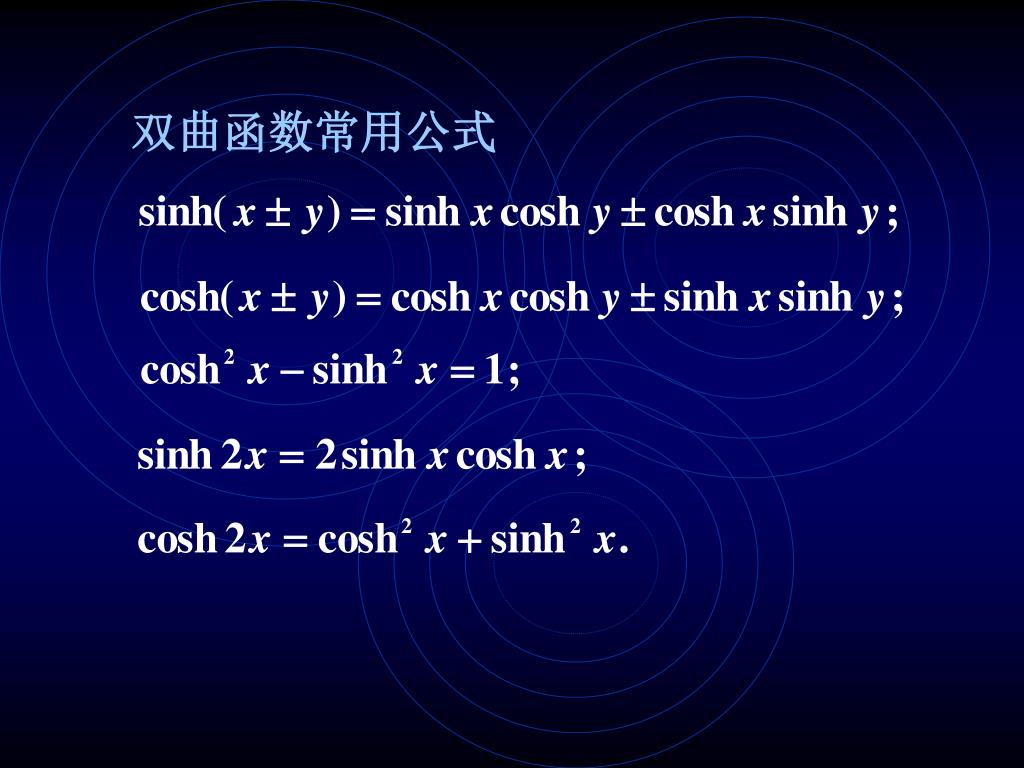 双曲函数常用公式

$\sinh(x \pm y) = \sinh x \cosh y \pm \cosh x \sinh y;$

$\cosh(x \pm y) = \cosh x \cosh y \pm \sinh x \sinh y;$

$\cosh^2 x - \sinh^2 x = 1;$

$\sinh 2x = 2\sinh x \cosh x;$

$\cosh 2x = \cosh^2 x + \sinh^2 x.$